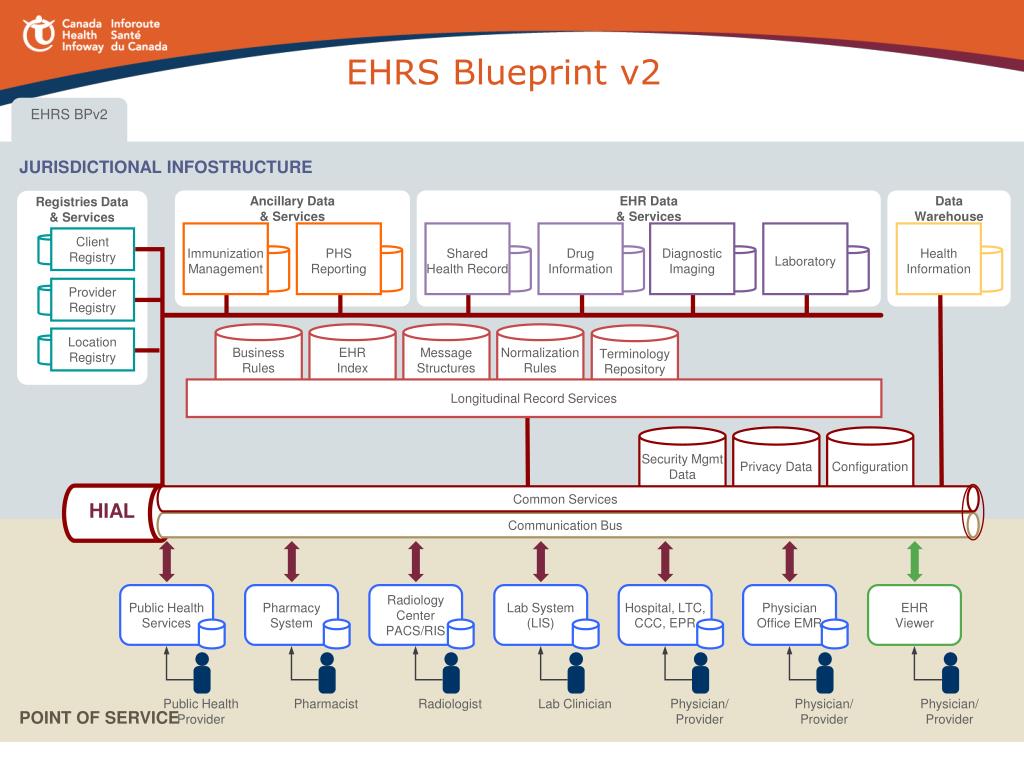 Canada Health Infoway
Inforoute Santé du Canada

EHRS Blueprint v2

EHRS BPv2

JURISDICTIONAL INFOSTRUCTURE

Registries Data & Services
Client Registry
Provider Registry
Location Registry

Ancillary Data & Services
Immunization Management
PHS Reporting

EHR Data & Services
Shared Health Record
Drug Information
Diagnostic Imaging
Laboratory

Data Warehouse
Health Information

Business Rules
EHR Index
Message Structures
Normalization Rules
Terminology Repository

Longitudinal Record Services

Security Mgmt Data
Privacy Data
Configuration

HIAL
Common Services
Communication Bus

Public Health Services
Pharmacy System
Radiology Center PACS/RIS
Lab System (LIS)
Hospital, LTC, CCC, EPR
Physician Office EMR
EHR Viewer

Public Health Provider
Pharmacist
Radiologist
Lab Clinician
Physician/ Provider
Physician/ Provider
Physician/ Provider

POINT OF SERVICE